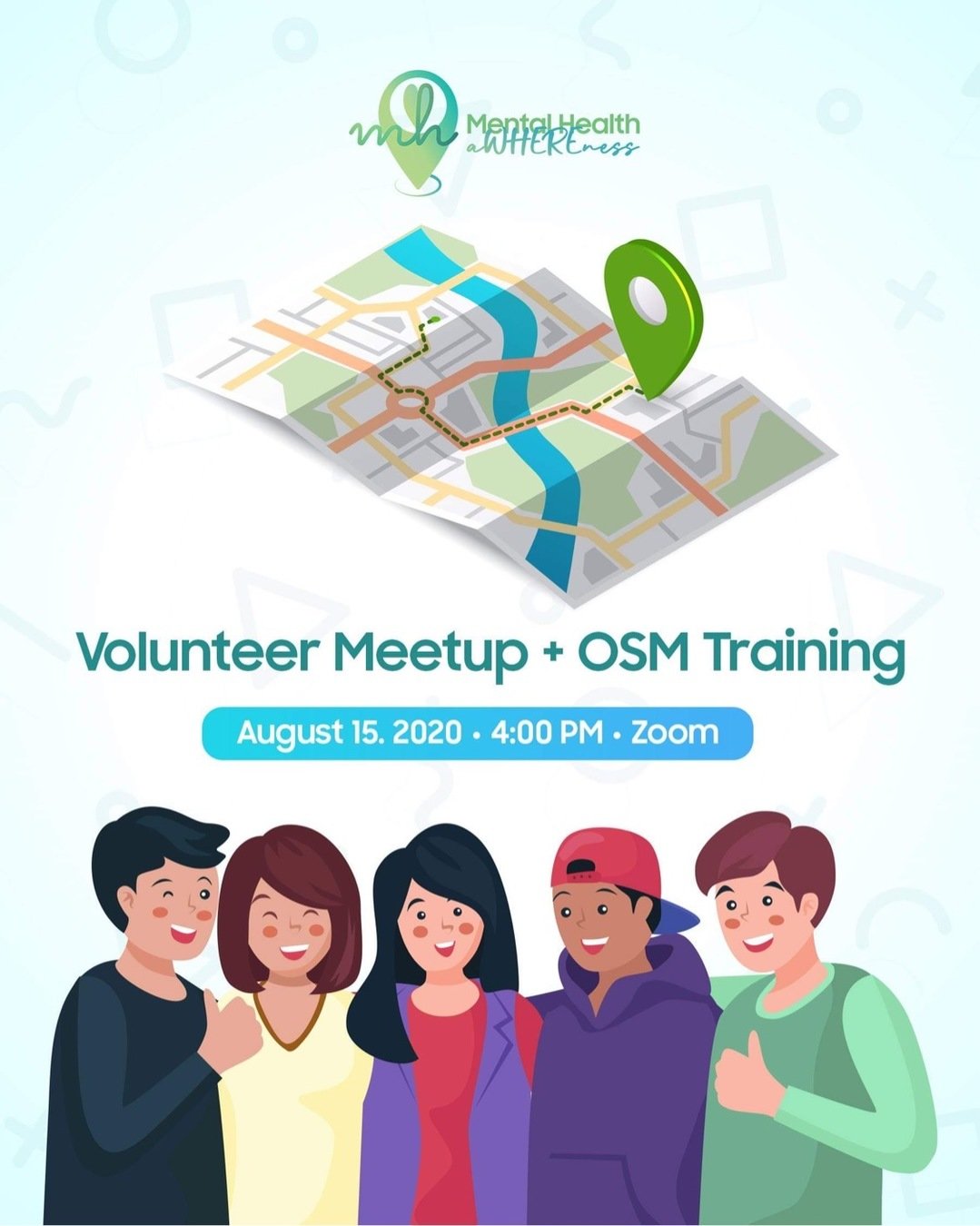 mh Mental Health aWHEREness

Volunteer Meetup + OSM Training

August 15. 2020 • 4:00 PM • Zoom